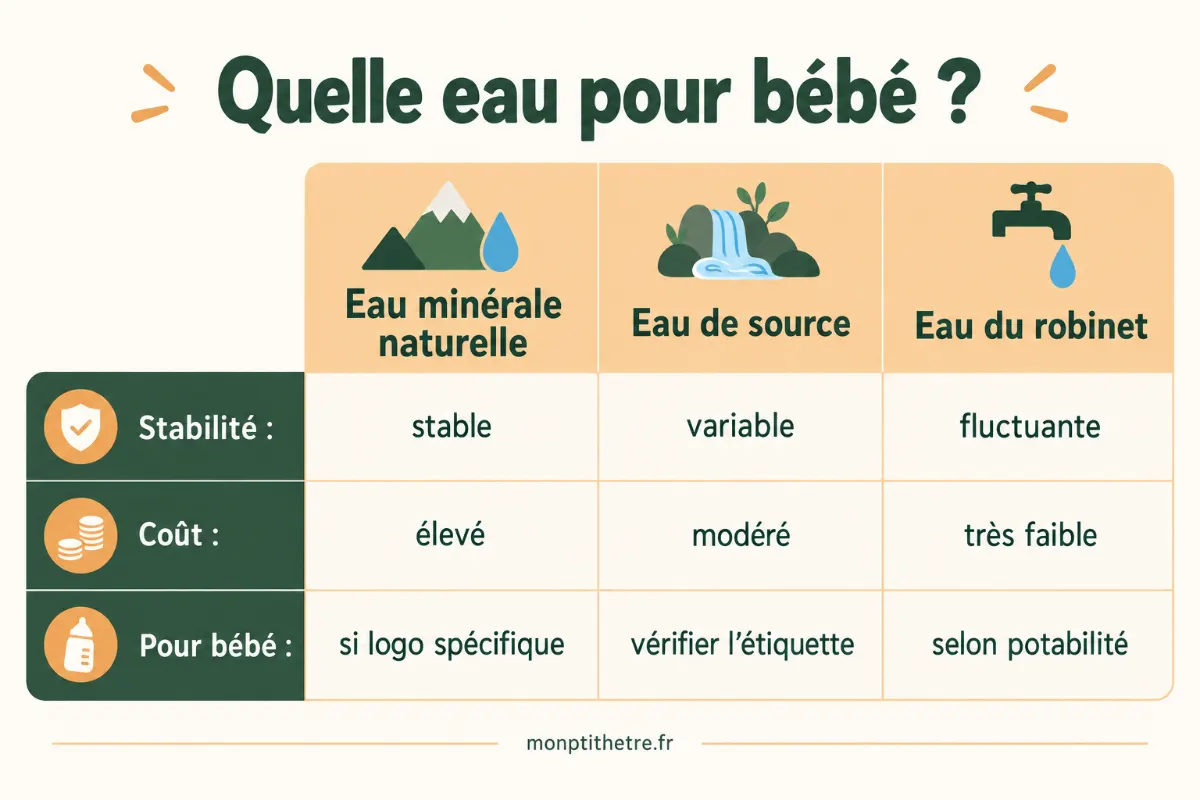 Quelle eau pour bébé ?

| | Eau minérale naturelle | Eau de source | Eau du robinet |
|---|---|---|---|
| Stabilité : | stable | variable | fluctuante |
| Coût : | élevé | modéré | très faible |
| Pour bébé : | si logo spécifique | vérifier l'étiquette | selon potabilité |

monptithetre.fr